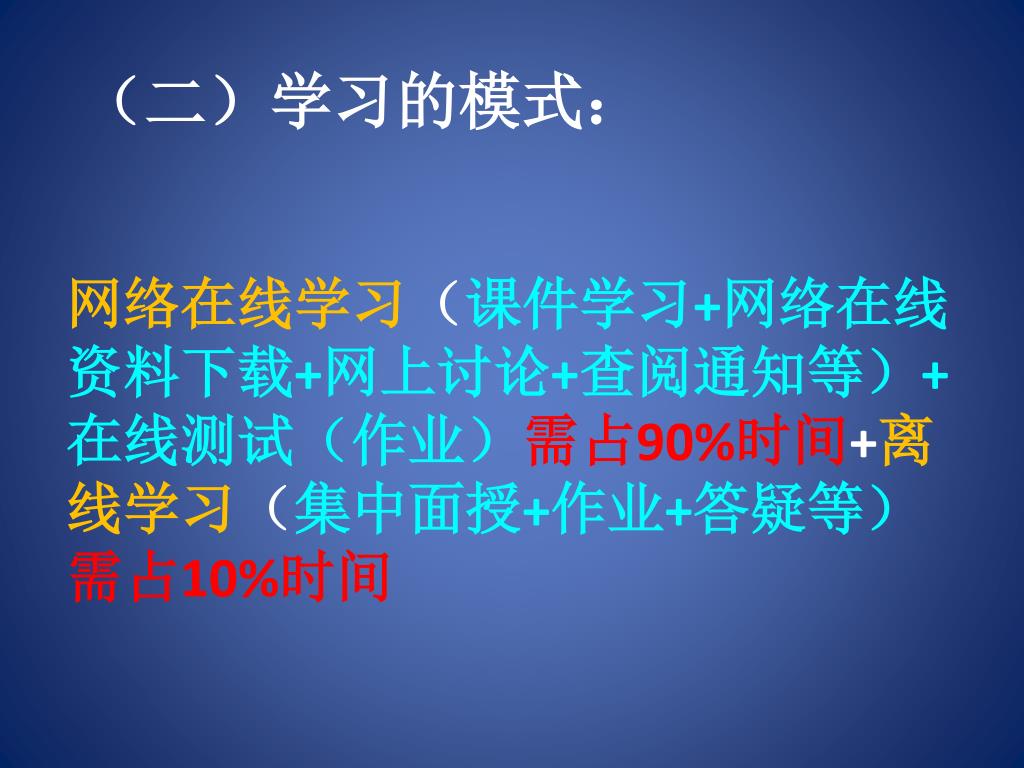 （二）学习的模式：

网络在线学习（课件学习+网络在线资料下载+网上讨论+查阅通知等）+在线测试（作业）需占90%时间+离线学习（集中面授+作业+答疑等）需占10%时间